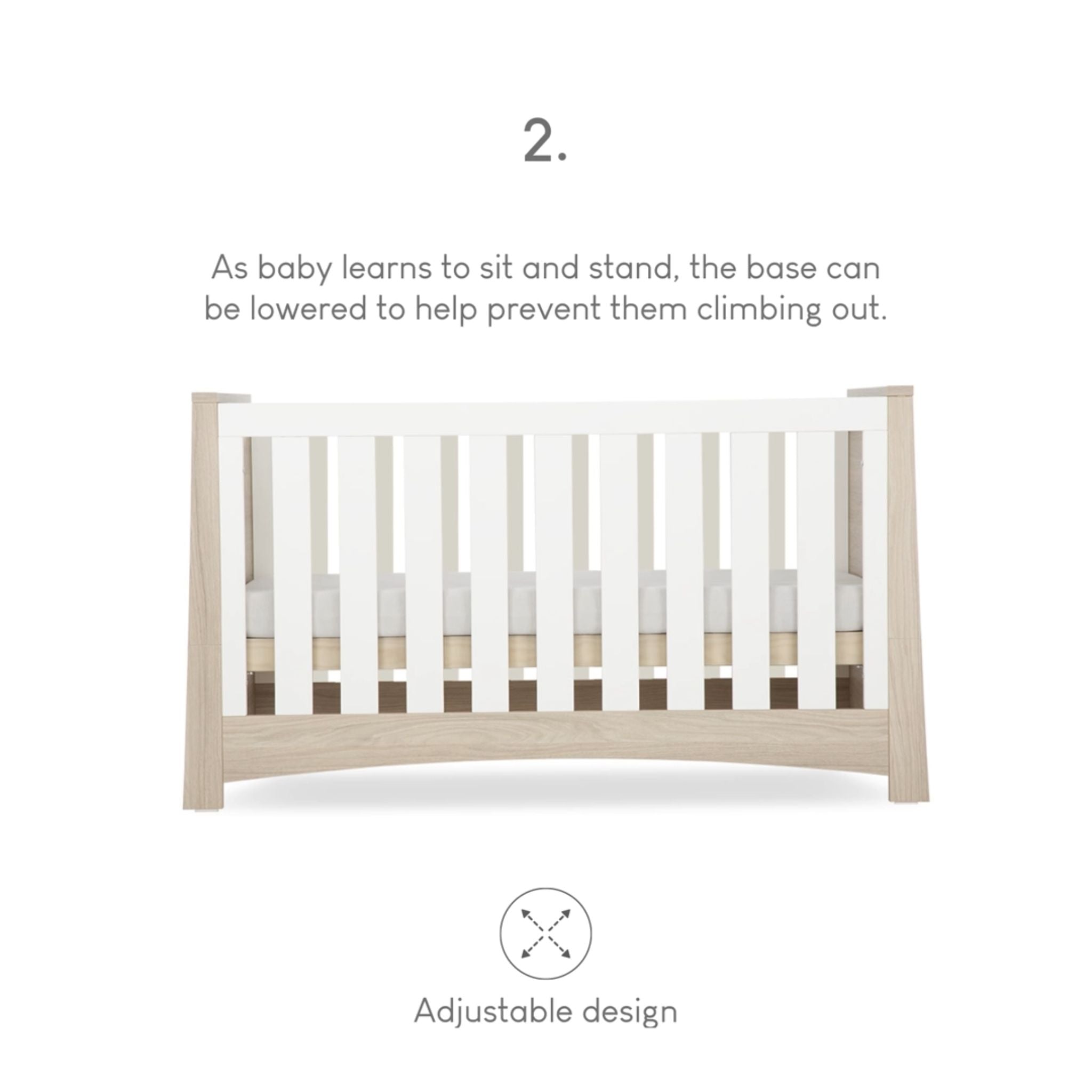 2.

As baby learns to sit and stand, the base can be lowered to help prevent them climbing out.

Adjustable design